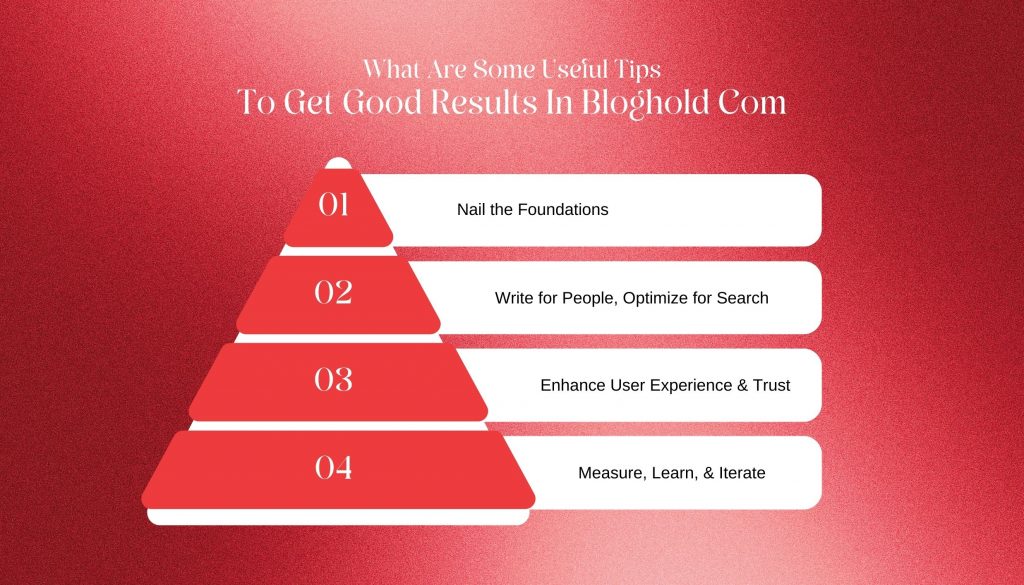 What Are Some Useful Tips
To Get Good Results In Bloghold Com

01 Nail the Foundations

02 Write for People, Optimize for Search

03 Enhance User Experience & Trust

04 Measure, Learn, & Iterate